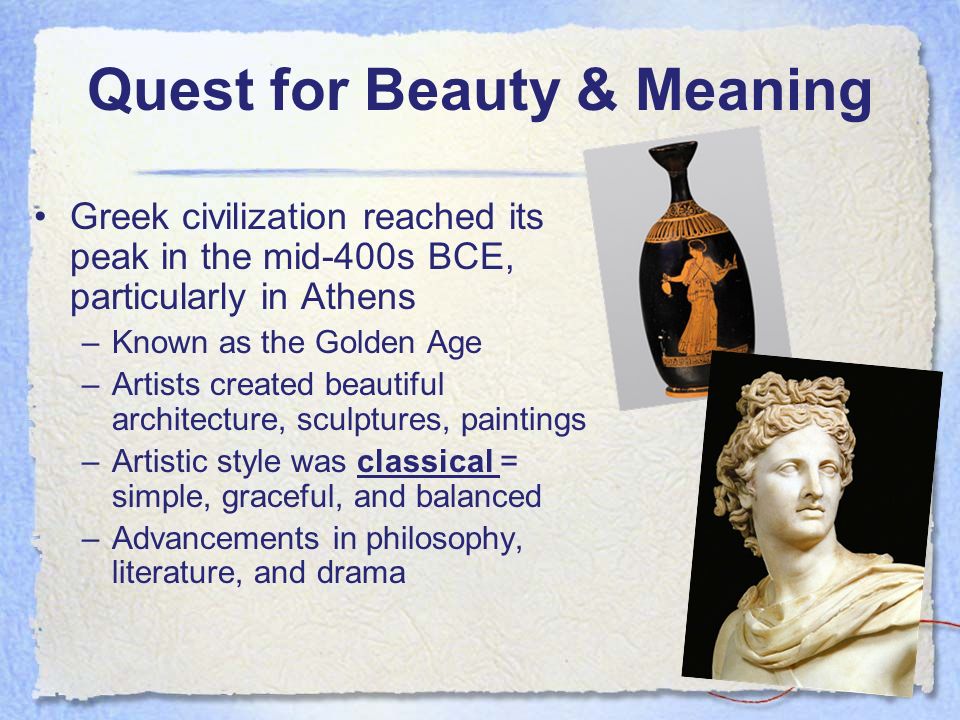 Quest for Beauty & Meaning

• Greek civilization reached its peak in the mid-400s BCE, particularly in Athens
– Known as the Golden Age
– Artists created beautiful architecture, sculptures, paintings
– Artistic style was classical = simple, graceful, and balanced
– Advancements in philosophy, literature, and drama